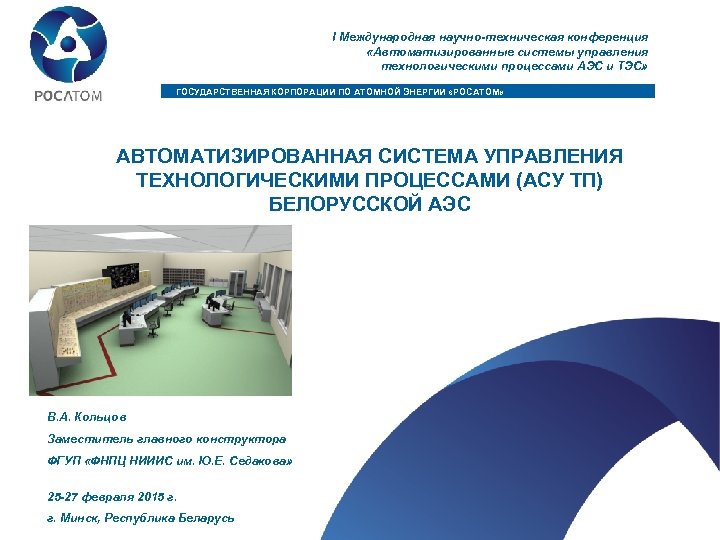 РОСАТОМ

I Международная научно-техническая конференция «Автоматизированные системы управления технологическими процессами АЭС и ТЭС»

ГОСУДАРСТВЕННАЯ КОРПОРАЦИИ ПО АТОМНОЙ ЭНЕРГИИ «РОСАТОМ»

АВТОМАТИЗИРОВАННАЯ СИСТЕМА УПРАВЛЕНИЯ ТЕХНОЛОГИЧЕСКИМИ ПРОЦЕССАМИ (АСУ ТП) БЕЛОРУССКОЙ АЭС

В.А. Кольцов

Заместитель главного конструктора

ФГУП «ФНПЦ НИИИС им. Ю.Е. Седакова»

25-27 февраля 2015 г.

г. Минск, Республика Беларусь